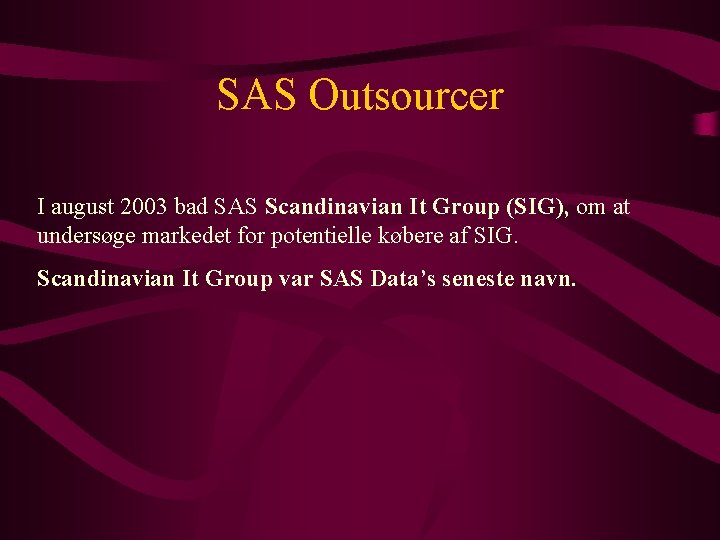 SAS Outsourcer

I august 2003 bad SAS Scandinavian It Group (SIG), om at undersøge markedet for potentielle købere af SIG.

Scandinavian It Group var SAS Data's seneste navn.